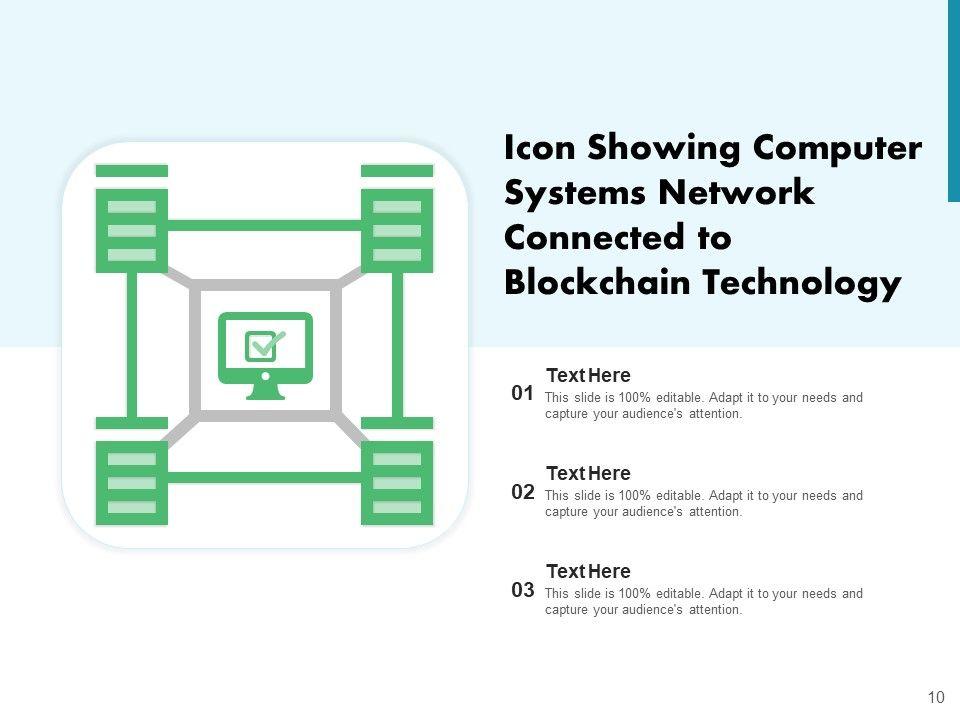 Icon Showing Computer Systems Network Connected to Blockchain Technology

01 Text Here
This slide is 100% editable. Adapt it to your needs and capture your audience's attention.

02 Text Here
This slide is 100% editable. Adapt it to your needs and capture your audience's attention.

03 Text Here
This slide is 100% editable. Adapt it to your needs and capture your audience's attention.

10